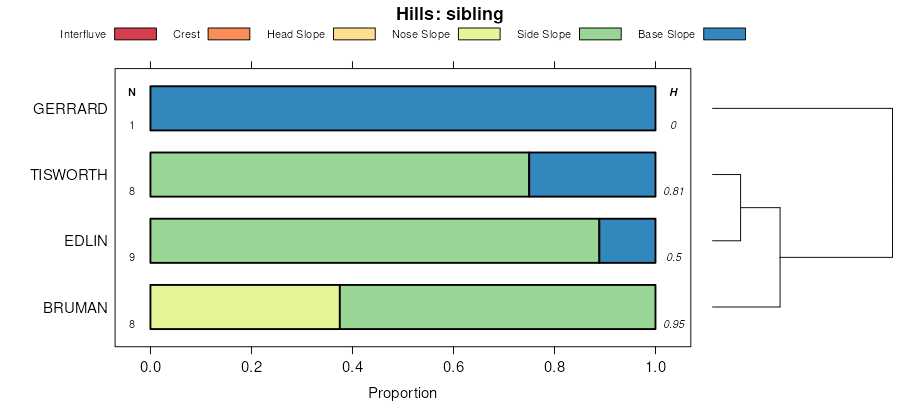 Hills: sibling

Interfluve Crest Head Slope Nose Slope Side Slope Base Slope

N H

GERRARD 1 0

TISWORTH 8 0.81

EDLIN 9 0.5

BRUMAN 8 0.95

0.0 0.2 0.4 0.6 0.8 1.0

Proportion